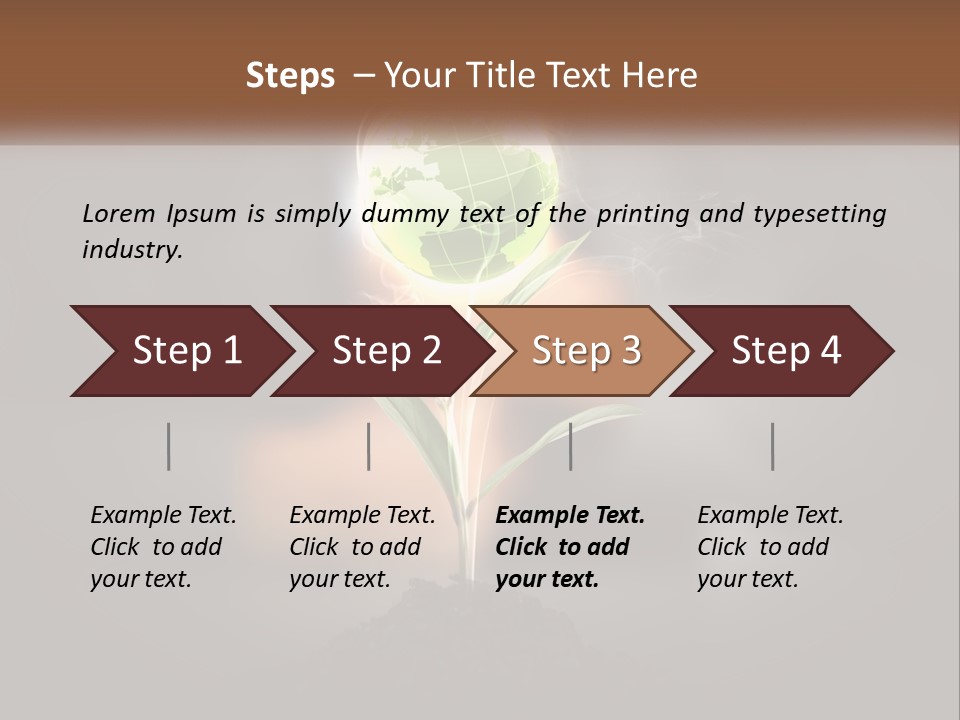 Steps – Your Title Text Here

Lorem Ipsum is simply dummy text of the printing and typesetting industry.

Step 1

Step 2

Step 3

Step 4

Example Text. Click to add your text.

Example Text. Click to add your text.

Example Text. Click to add your text.

Example Text. Click to add your text.